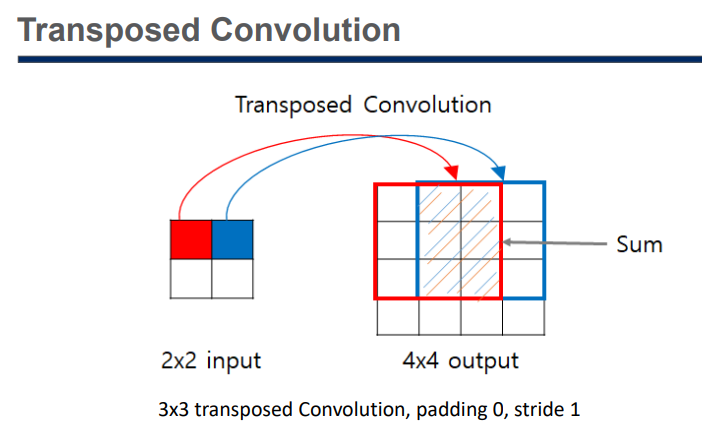 Transposed Convolution

Transposed Convolution

Sum

2x2 input

4x4 output

3x3 transposed Convolution, padding 0, stride 1